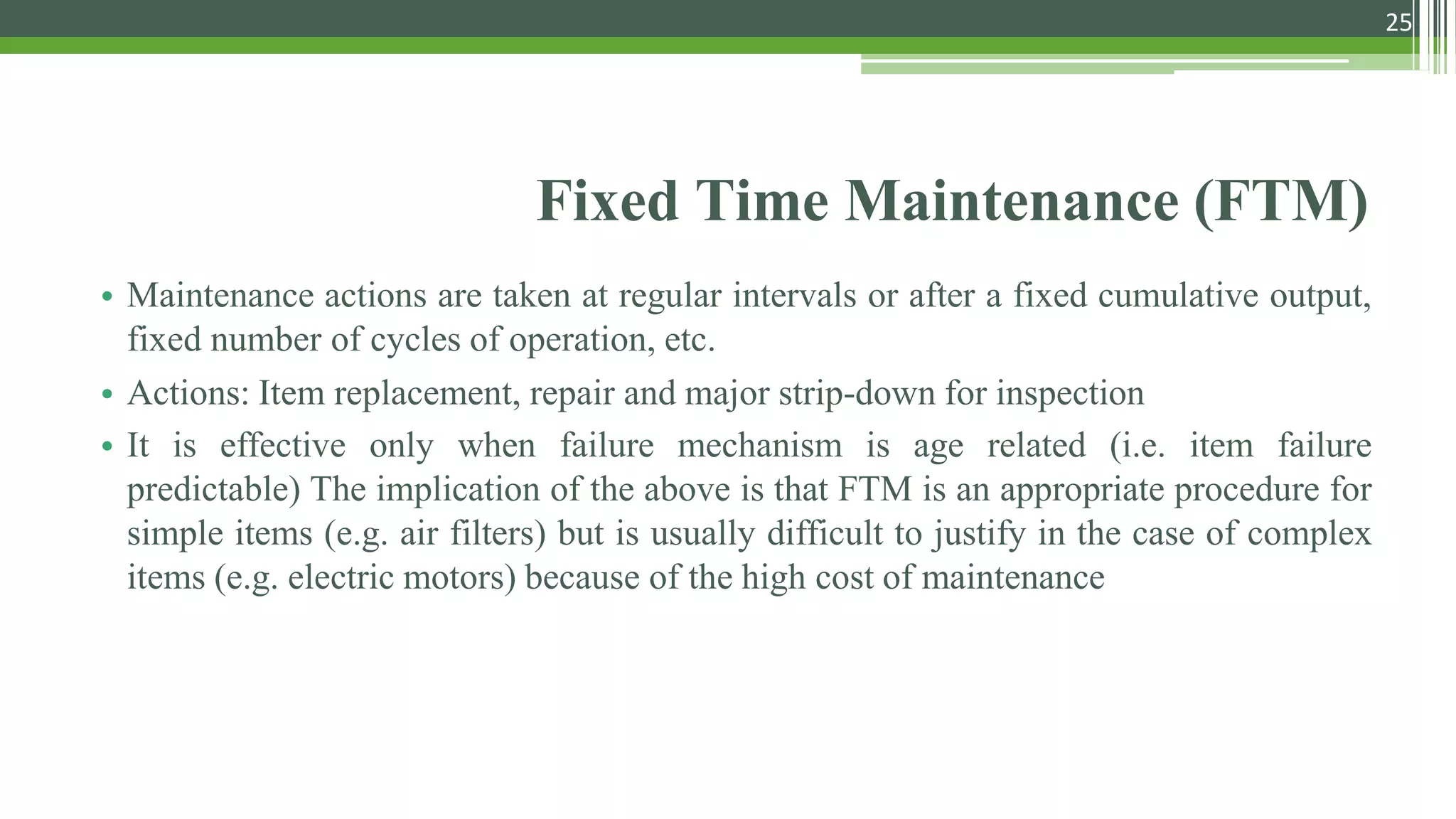 25

Fixed Time Maintenance (FTM)

• Maintenance actions are taken at regular intervals or after a fixed cumulative output, fixed number of cycles of operation, etc.

• Actions: Item replacement, repair and major strip-down for inspection

• It is effective only when failure mechanism is age related (i.e. item failure predictable) The implication of the above is that FTM is an appropriate procedure for simple items (e.g. air filters) but is usually difficult to justify in the case of complex items (e.g. electric motors) because of the high cost of maintenance